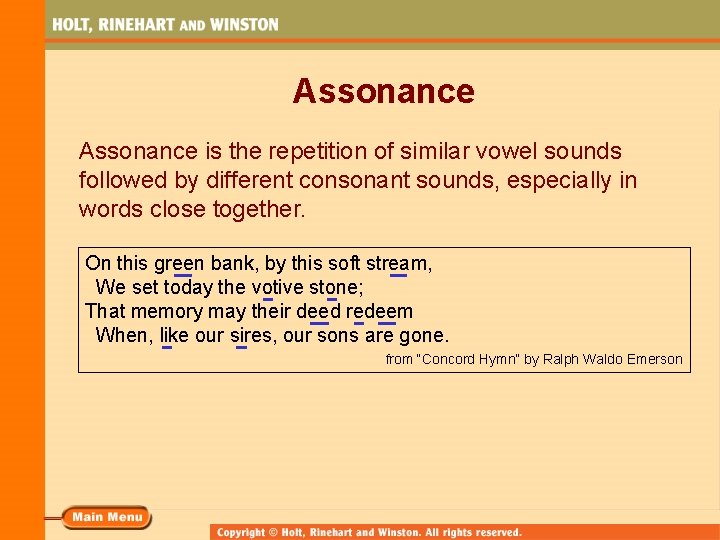 HOLT, RINEHART AND WINSTON

Assonance

Assonance is the repetition of similar vowel sounds followed by different consonant sounds, especially in words close together.

On this green bank, by this soft stream,
We set today the votive stone;
That memory may their deed redeem
When, like our sires, our sons are gone.

from "Concord Hymn" by Ralph Waldo Emerson

Main Menu

Copyright © Holt, Rinehart and Winston. All rights reserved.